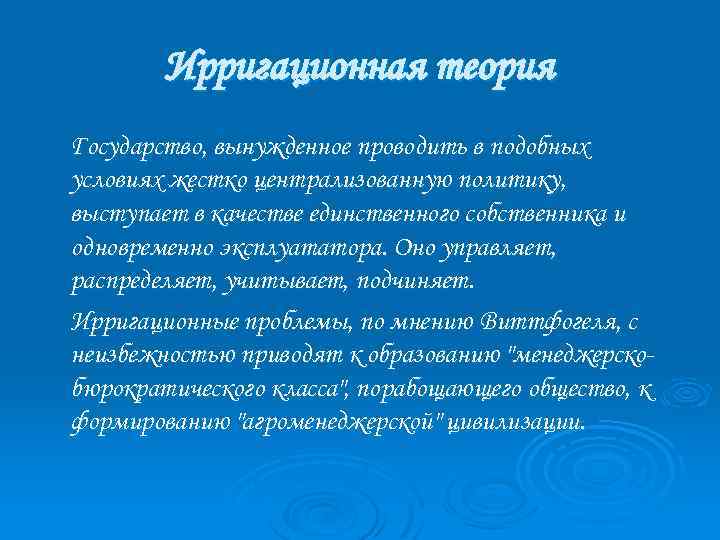 Ирригационная теория

Государство, вынужденное проводить в подобных условиях жестко централизованную политику, выступает в качестве единственного собственника и одновременно эксплуататора. Оно управляет, распределяет, учитывает, подчиняет.

Ирригационные проблемы, по мнению Виттфогеля, с неизбежностью приводят к образованию "менеджерско-бюрократического класса", порабощающего общество, к формированию "агроменеджерской" цивилизации.